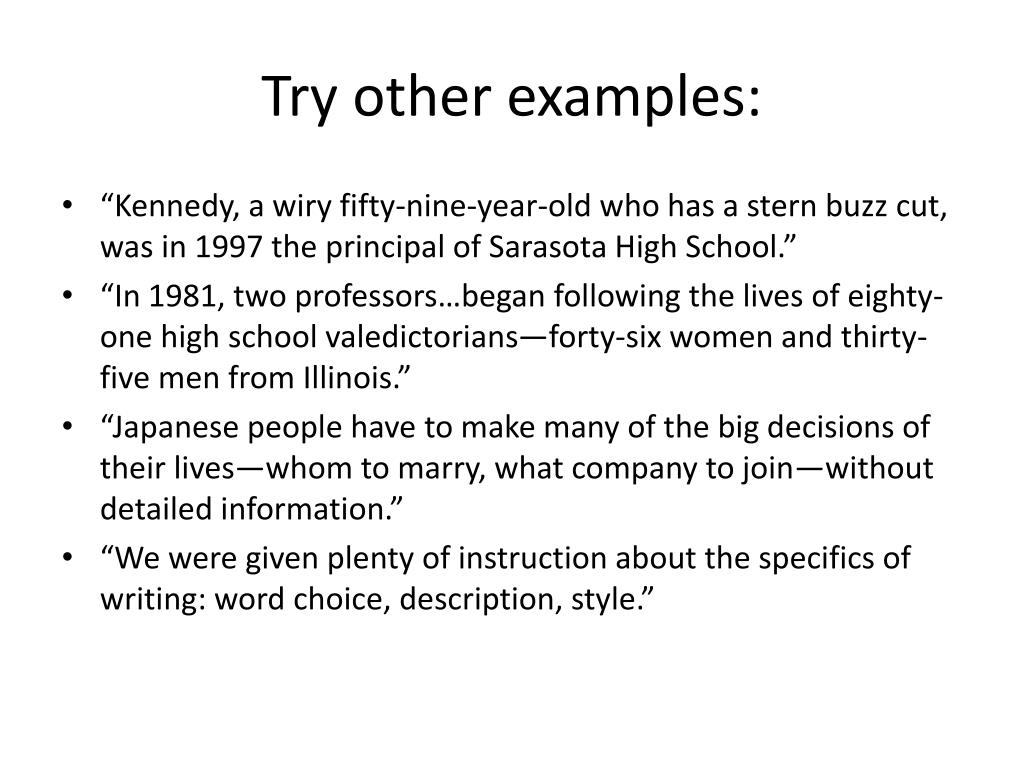 Try other examples:

• “Kennedy, a wiry fifty-nine-year-old who has a stern buzz cut, was in 1997 the principal of Sarasota High School.”
• “In 1981, two professors…began following the lives of eighty-one high school valedictorians—forty-six women and thirty-five men from Illinois.”
• “Japanese people have to make many of the big decisions of their lives—whom to marry, what company to join—without detailed information.”
• “We were given plenty of instruction about the specifics of writing: word choice, description, style.”